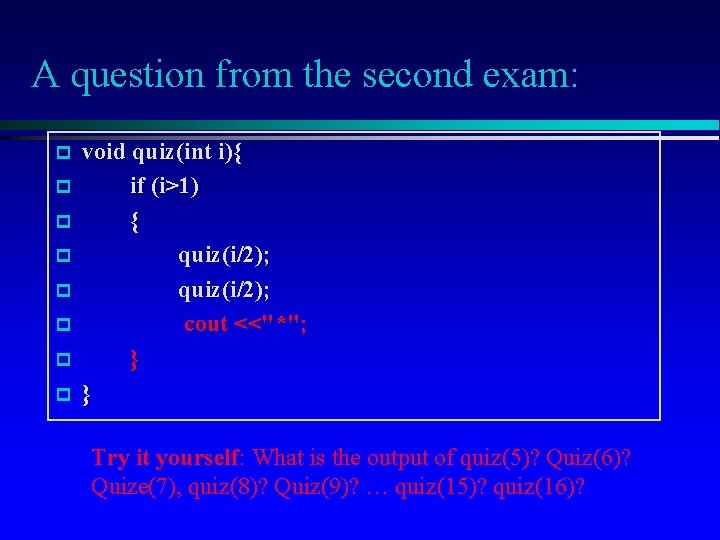 A question from the second exam:

void quiz(int i){
if (i>1)
{
quiz(i/2);
quiz(i/2);
cout <<"*";
}
}

Try it yourself: What is the output of quiz(5)? Quiz(6)? Quize(7), quiz(8)? Quiz(9)? … quiz(15)? quiz(16)?